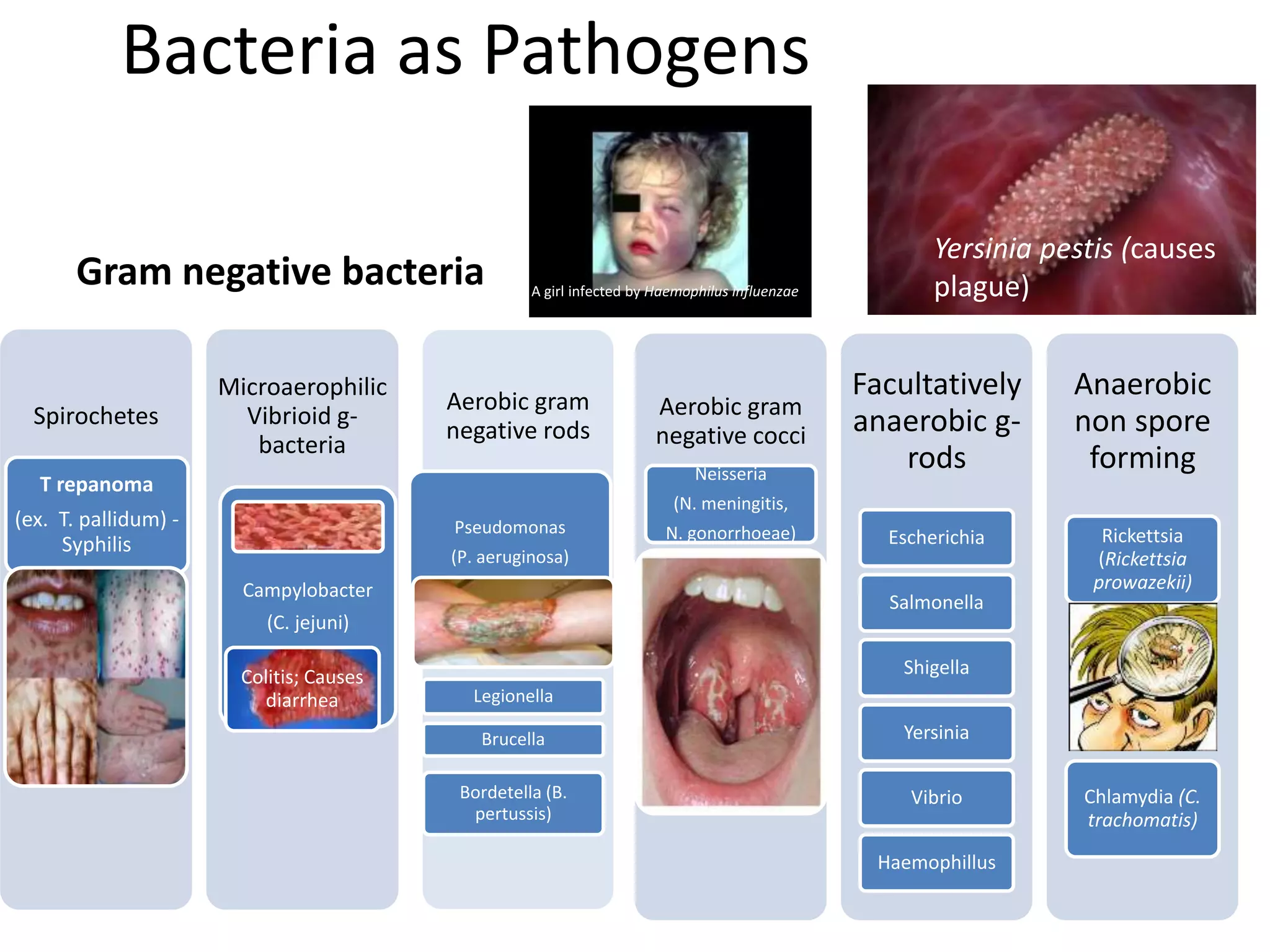 Bacteria as Pathogens

Gram negative bacteria

A girl infected by Haemophilus influenzae

Yersinia pestis (causes plague)

Spirochetes

T repanoma

(ex. T. pallidum) - Syphilis

Microaerophilic Vibrioid g-bacteria

Campylobacter

(C. jejuni)

Colitis; Causes diarrhea

Aerobic gram negative rods

Pseudomonas

(P. aeruginosa)

Legionella

Brucella

Bordetella (B. pertussis)

Aerobic gram negative cocci

Neisseria

(N. meningitis, N. gonorrhoeae)

Facultatively anaerobic g-rods

Escherichia

Salmonella

Shigella

Yersinia

Vibrio

Haemophillus

Anaerobic non spore forming

Rickettsia (Rickettsia prowazekii)

Chlamydia (C. trachomatis)